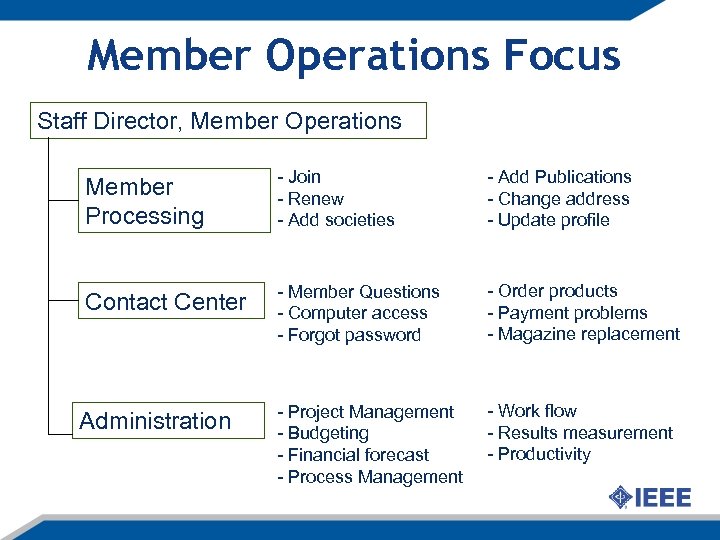 Member Operations Focus

Staff Director, Member Operations

Member Processing

- Join
- Renew
- Add societies

- Add Publications
- Change address
- Update profile

Contact Center

- Member Questions
- Computer access
- Forgot password

- Order products
- Payment problems
- Magazine replacement

Administration

- Project Management
- Budgeting
- Financial forecast
- Process Management

- Work flow
- Results measurement
- Productivity

IEEE